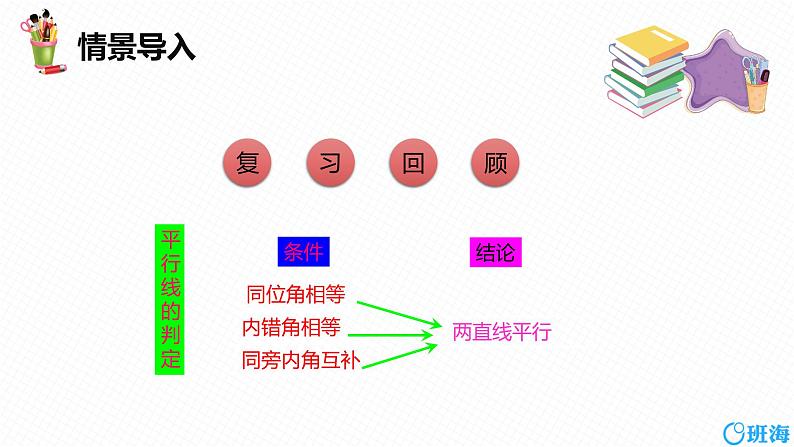 情景导入

复 习 回 顾

平行线的判定

条件

结论

同位角相等

内错角相等

同旁内角互补

两直线平行

班海